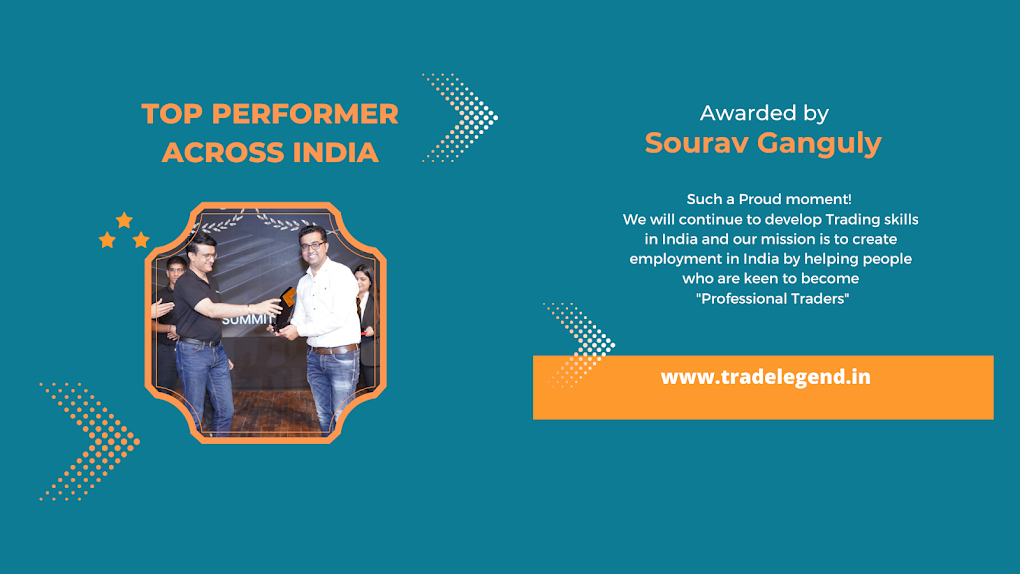 TOP PERFORMER ACROSS INDIA

SUMMIT

Awarded by
Sourav Ganguly

Such a Proud moment!
We will continue to develop Trading skills in India and our mission is to create employment in India by helping people who are keen to become "Professional Traders"

www.tradelegend.in